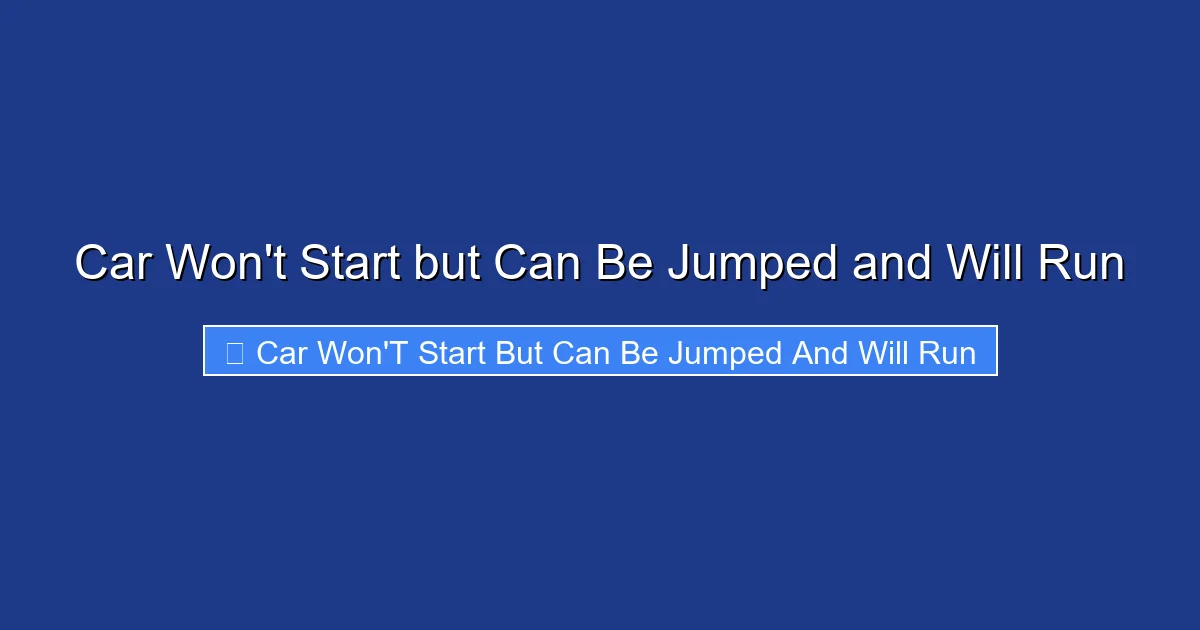 Car Won't Start but Can Be Jumped and Will Run

Car Won'T Start But Can Be Jumped And Will Run